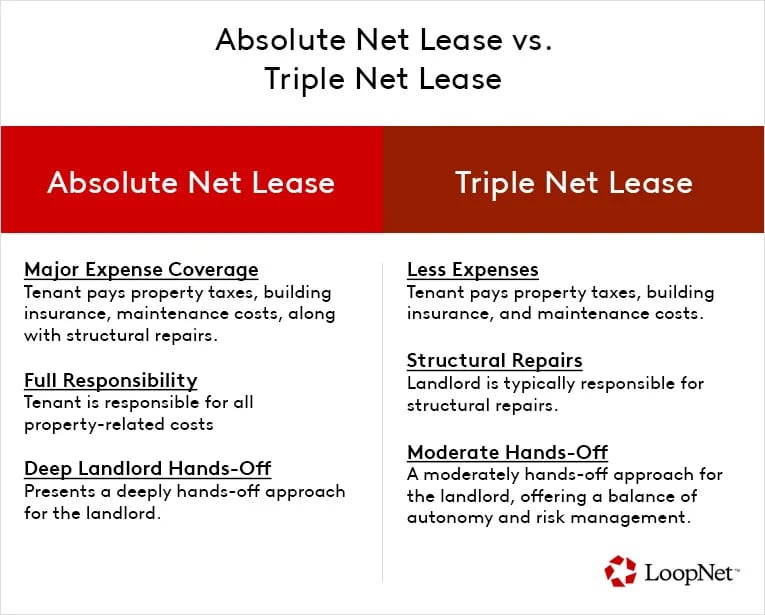 Absolute Net Lease vs. Triple Net Lease

Absolute Net Lease

Major Expense Coverage
Tenant pays property taxes, building insurance, maintenance costs, along with structural repairs.

Full Responsibility
Tenant is responsible for all property-related costs

Deep Landlord Hands-Off
Presents a deeply hands-off approach for the landlord.

Triple Net Lease

Less Expenses
Tenant pays property taxes, building insurance, and maintenance costs.

Structural Repairs
Landlord is typically responsible for structural repairs.

Moderate Hands-Off
A moderately hands-off approach for the landlord, offering a balance of autonomy and risk management.

LoopNet™